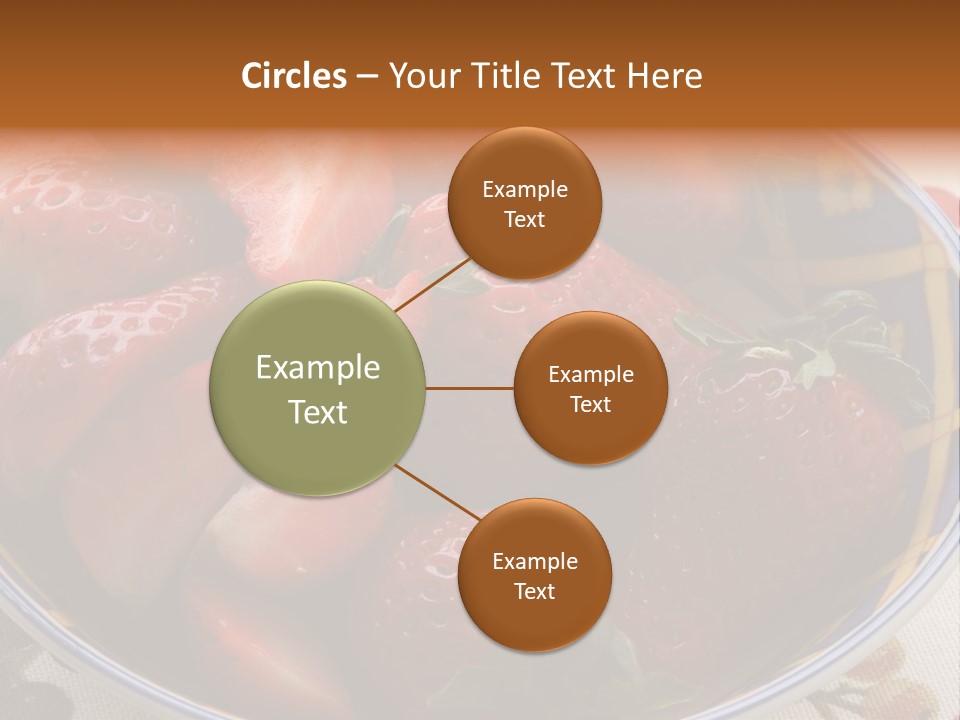 Circles – Your Title Text Here

Example Text

Example Text

Example Text

Example Text